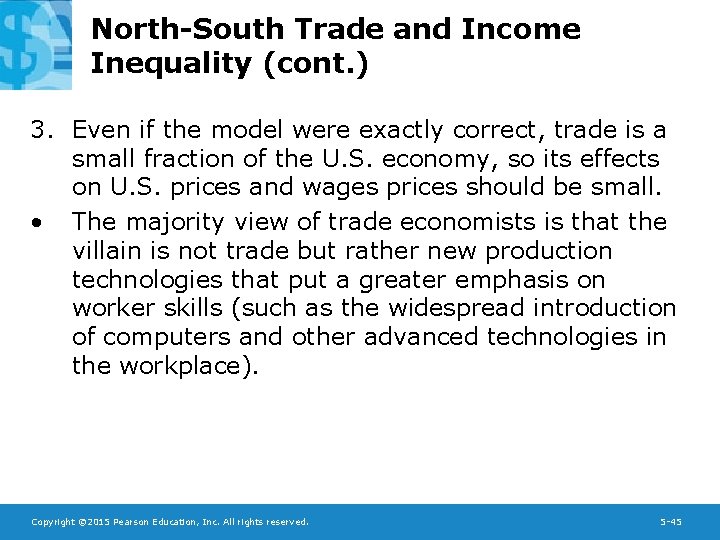 North-South Trade and Income Inequality (cont.)

3. Even if the model were exactly correct, trade is a small fraction of the U.S. economy, so its effects on U.S. prices and wages prices should be small.

• The majority view of trade economists is that the villain is not trade but rather new production technologies that put a greater emphasis on worker skills (such as the widespread introduction of computers and other advanced technologies in the workplace).

Copyright ©2015 Pearson Education, Inc. All rights reserved.

5-45